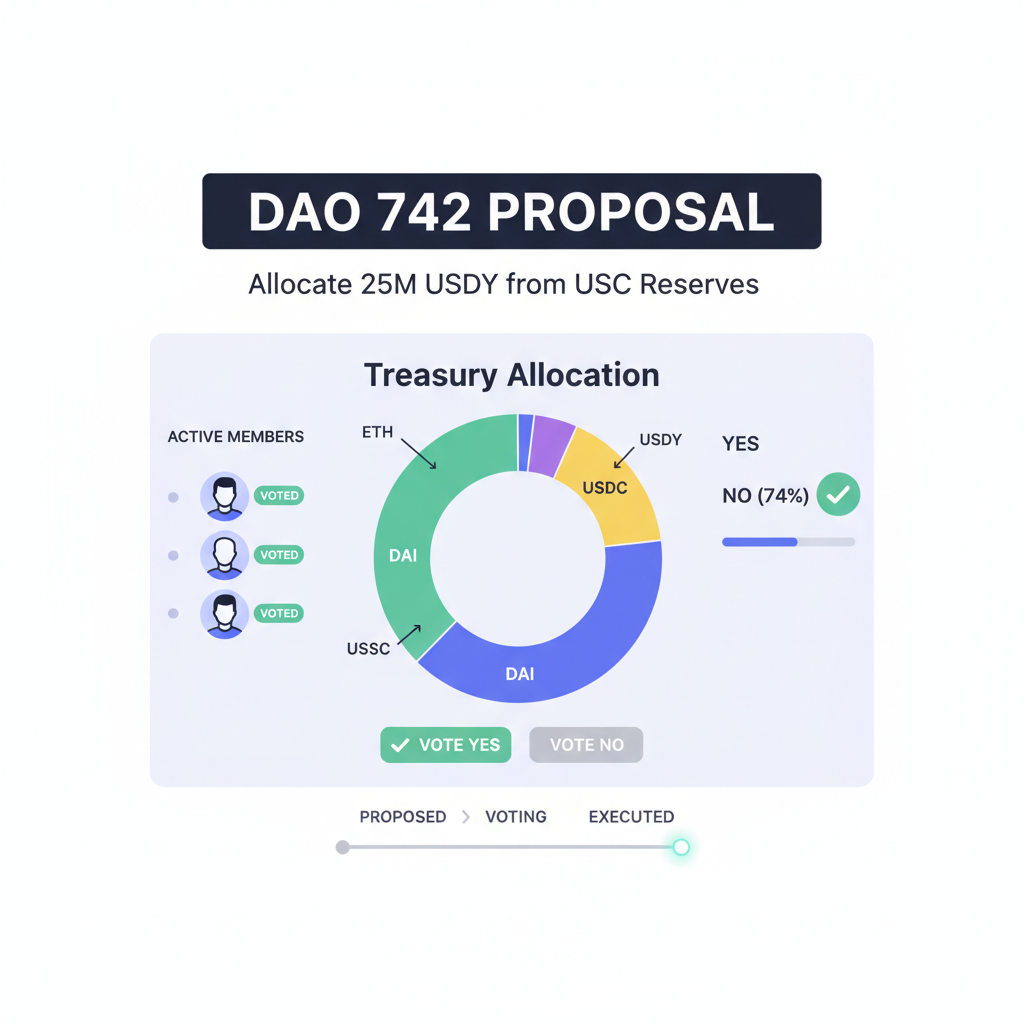 DAO 742 PROPOSAL

Allocate 25M USDY from USC Reserves

Treasury Allocation

ACTIVE MEMBERS

VOTED

VOTED

VOTED

ETH

USDY

USDC

DAI

USSC

DAI

YES

NO (74%)

VOTE YES

VOTE NO

PROPOSED > VOTING EXECUTED